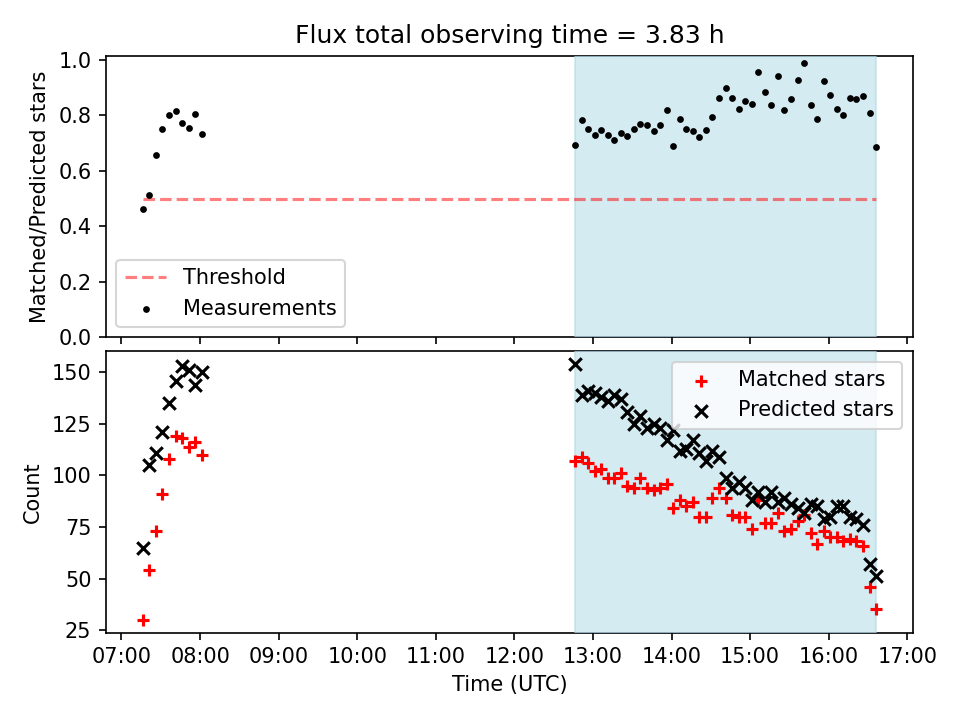 Flux total observing time = 3.83 h

Matched/Predicted stars

1.0
0.8
0.6
0.4
0.2
0.0

Threshold
Measurements

Count

150
125
100
75
50
25

Matched stars
Predicted stars

07:00 08:00 09:00 10:00 11:00 12:00 13:00 14:00 15:00 16:00 17:00

Time (UTC)